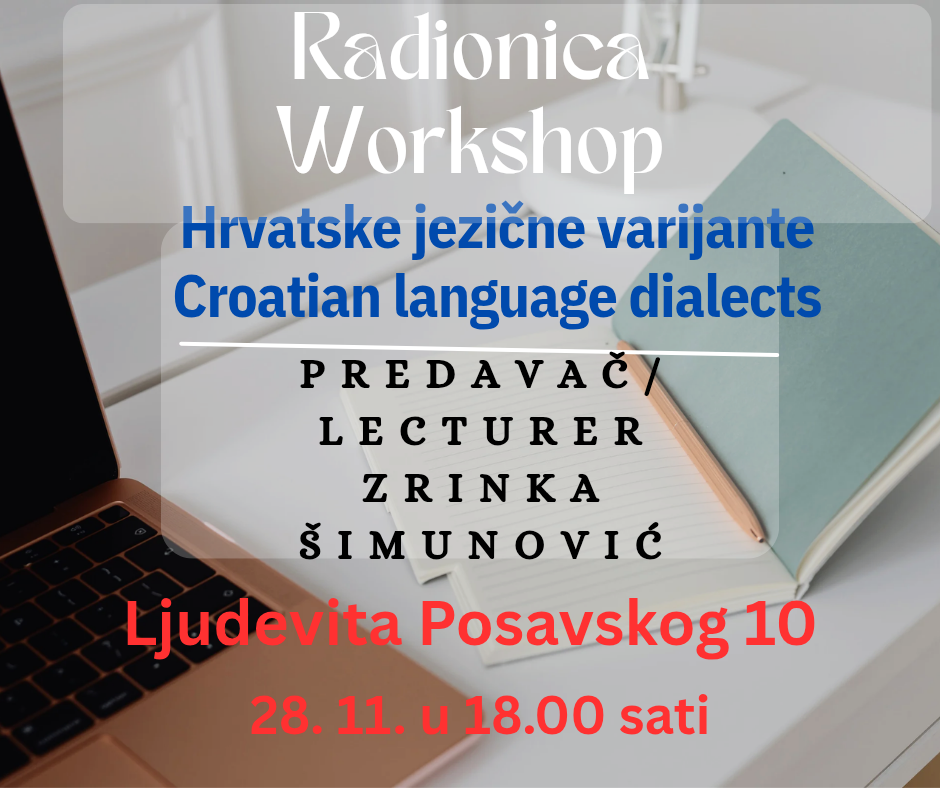 Radionica
Workshop

Hrvatske jezične varijante
Croatian language dialects

PREDAVAČ/
LECTURER
ZRINKA
ŠIMUNOVIĆ

Ljudevita Posavskog 10

28. 11. u 18.00 sati